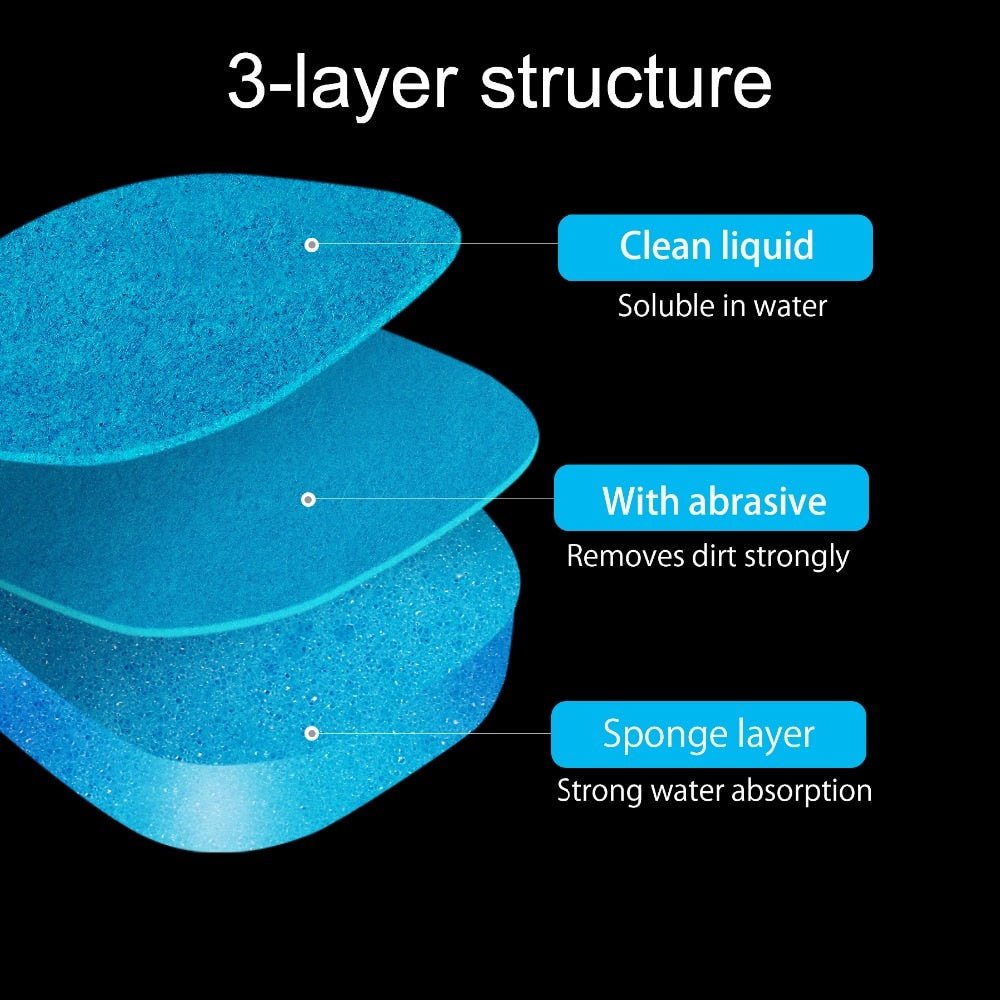 3-layer structure

Clean liquid
Soluble in water

With abrasive
Removes dirt strongly

Sponge layer
Strong water absorption